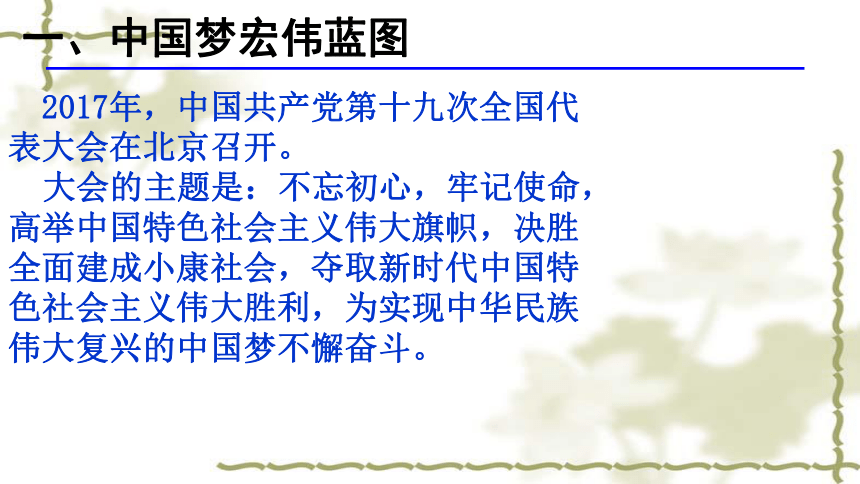 一、中国梦宏伟蓝图

2017年，中国共产党第十九次全国代表大会在北京召开。

大会的主题是：不忘初心，牢记使命，高举中国特色社会主义伟大旗帜，决胜全面建成小康社会，夺取新时代中国特色社会主义伟大胜利，为实现中华民族伟大复兴的中国梦不懈奋斗。